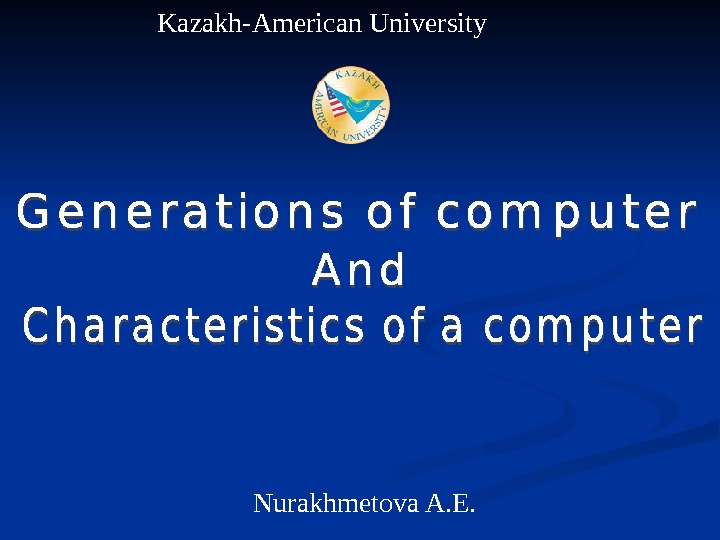 Kazakh-American University

KAZAKH AMERICAN UNIVERSITY

Generations of computer
And
Characteristics of a computer

Nurakhmetova A.E.